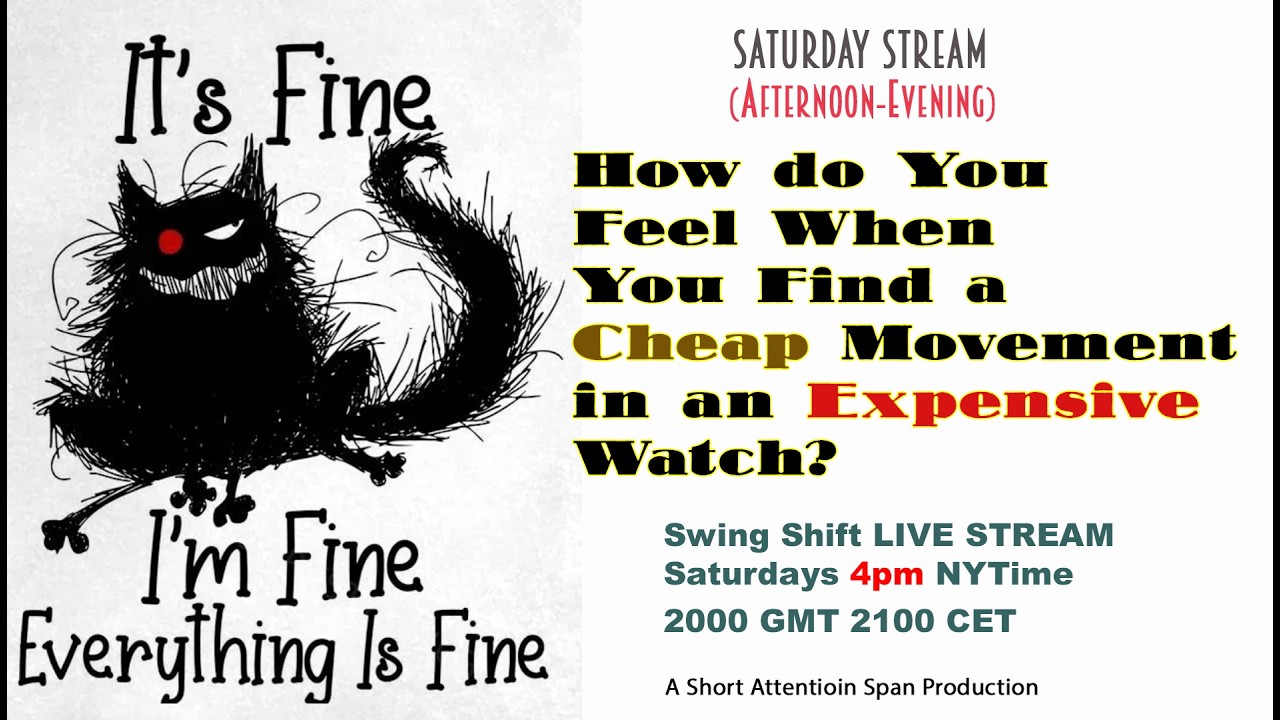 It's Fine

I'm Fine
Everything Is Fine

SATURDAY STREAM
(AFTERNOON-EVENING)

How do You Feel When You Find a Cheap Movement in an Expensive Watch?

Swing Shift LIVE STREAM
Saturdays 4pm NYTime
2000 GMT 2100 CET

A Short Attentioin Span Production